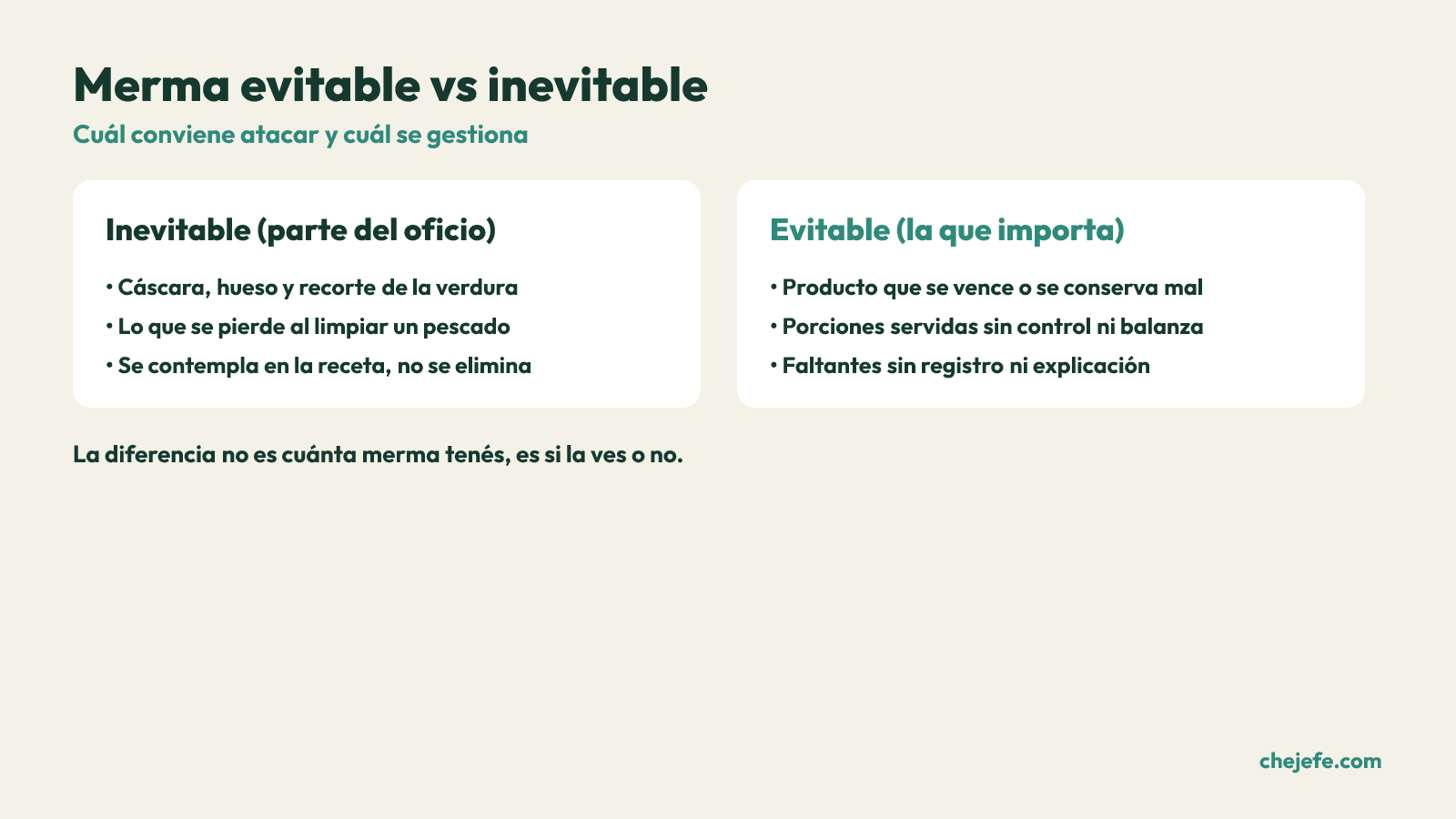 Merma evitable vs inevitable

Cuál conviene atacar y cuál se gestiona

Inevitable (parte del oficio)

• Cáscara, hueso y recorte de la verdura
• Lo que se pierde al limpiar un pescado
• Se contempla en la receta, no se elimina

Evitable (la que importa)

• Producto que se vence o se conserva mal
• Porciones servidas sin control ni balanza
• Faltantes sin registro ni explicación

La diferencia no es cuánta merma tenés, es si la ves o no.

chejefe.com